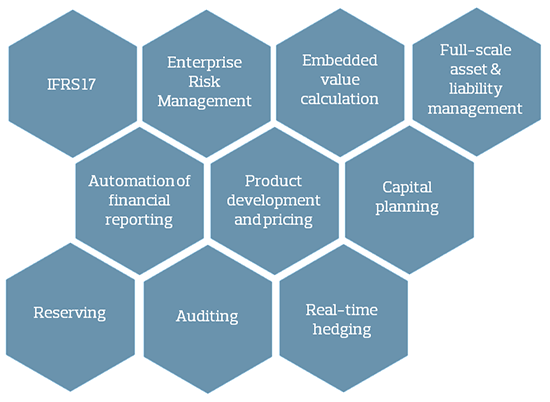 IFRS17

Enterprise Risk Management

Embedded value calculation

Full-scale asset & liability management

Automation of financial reporting

Product development and pricing

Capital planning

Reserving

Auditing

Real-time hedging